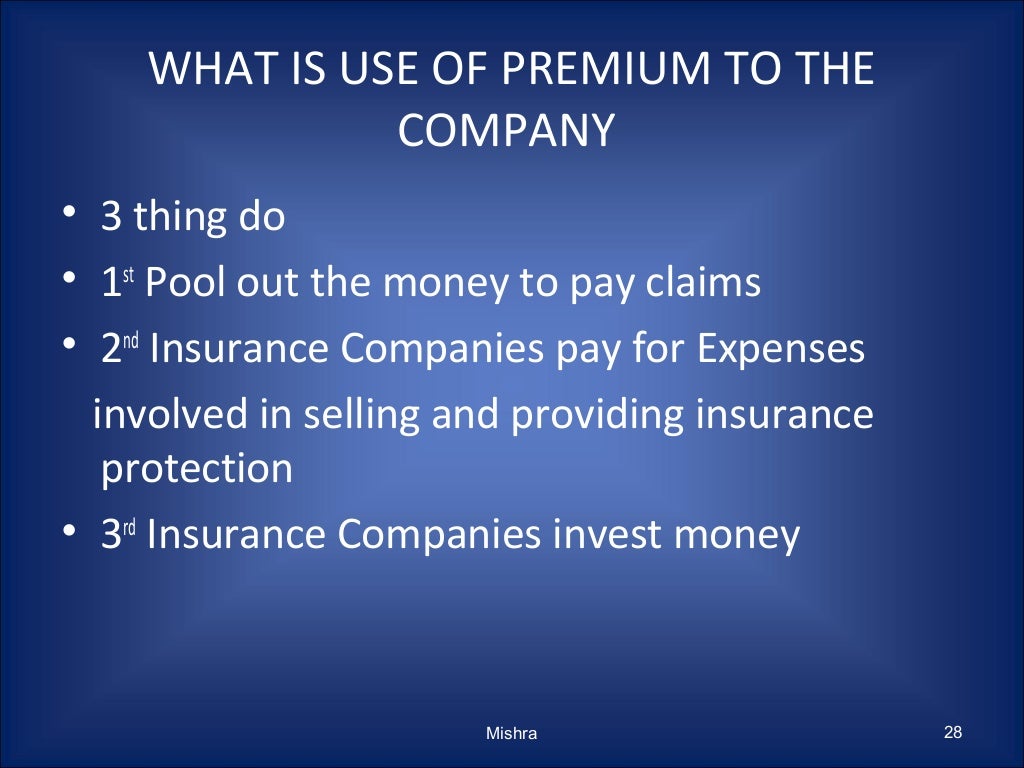 WHAT IS USE OF PREMIUM TO THE COMPANY

• 3 thing do
• 1st Pool out the money to pay claims
• 2nd Insurance Companies pay for Expenses involved in selling and providing insurance protection
• 3rd Insurance Companies invest money

Mishra

28